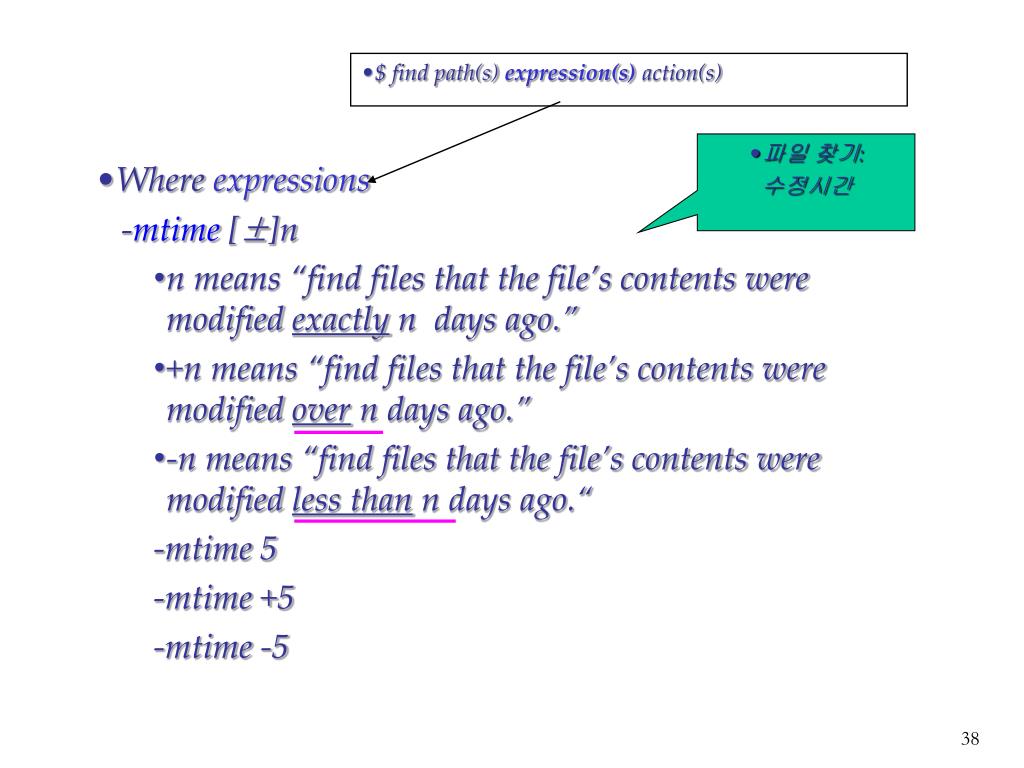 •$ find path(s) expression(s) action(s)

•파일 찾기:
수정시간

•Where expressions
-mtime [±]n
•n means “find files that the file’s contents were modified exactly n days ago.”
•+n means “find files that the file’s contents were modified over n days ago.”
•-n means “find files that the file’s contents were modified less than n days ago.“
-mtime 5
-mtime +5
-mtime -5

38